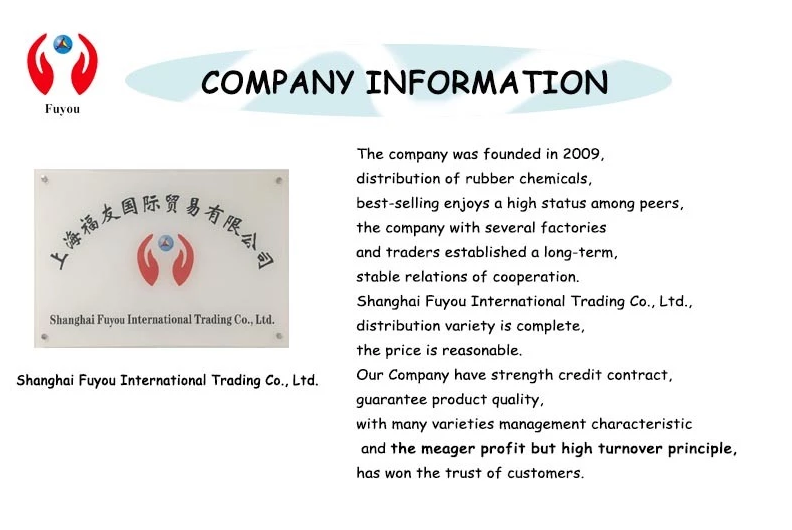 Fuyou

COMPANY INFORMATION

上海福友国际贸易有限公司

Shanghai Fuyou International Trading Co., Ltd.

Shanghai Fuyou International Trading Co., Ltd.

The company was founded in 2009, distribution of rubber chemicals, best-selling enjoys a high status among peers, the company with several factories and traders established a long-term, stable relations of cooperation. Shanghai Fuyou International Trading Co., Ltd., distribution variety is complete, the price is reasonable. Our Company have strength credit contract, guarantee product quality, with many varieties management characteristic and the meager profit but high turnover principle, has won the trust of customers.